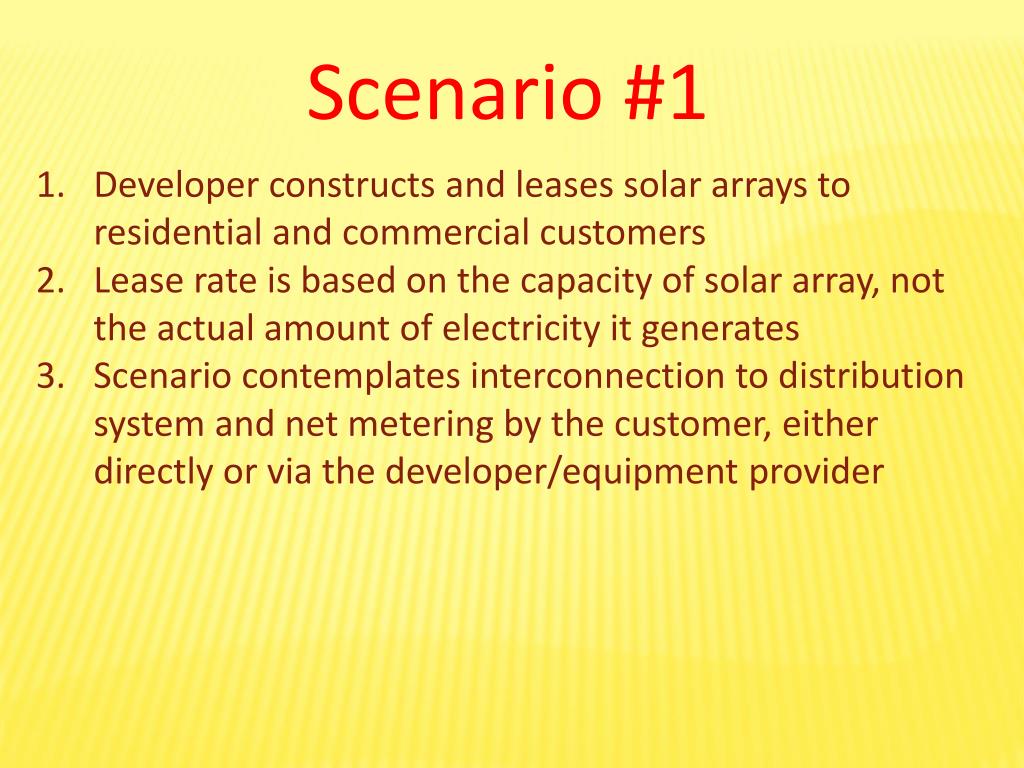 Scenario #1

1. Developer constructs and leases solar arrays to residential and commercial customers
2. Lease rate is based on the capacity of solar array, not the actual amount of electricity it generates
3. Scenario contemplates interconnection to distribution system and net metering by the customer, either directly or via the developer/equipment provider